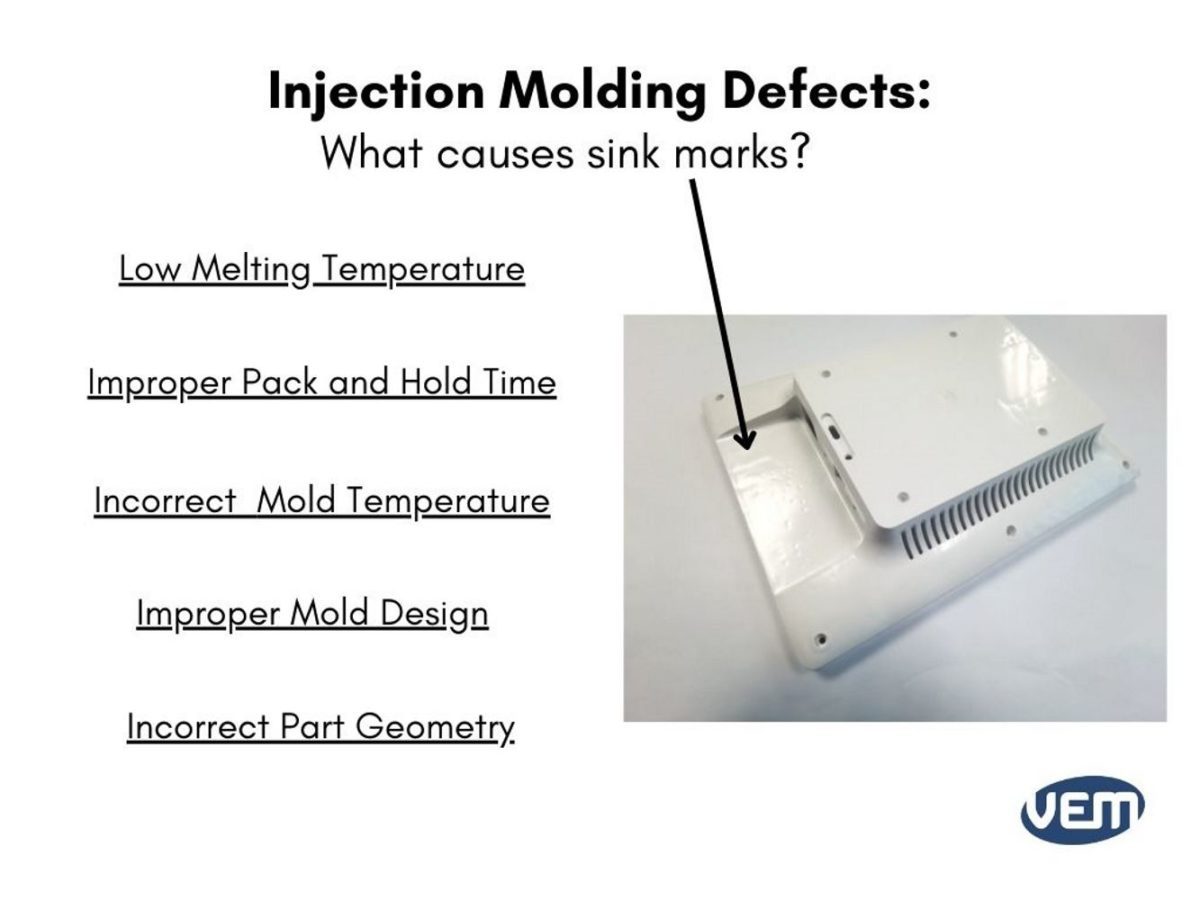 Injection Molding Defects:
What causes sink marks?

Low Melting Temperature

Improper Pack and Hold Time

Incorrect  Mold Temperature

Improper Mold Design

Incorrect Part Geometry

VEM